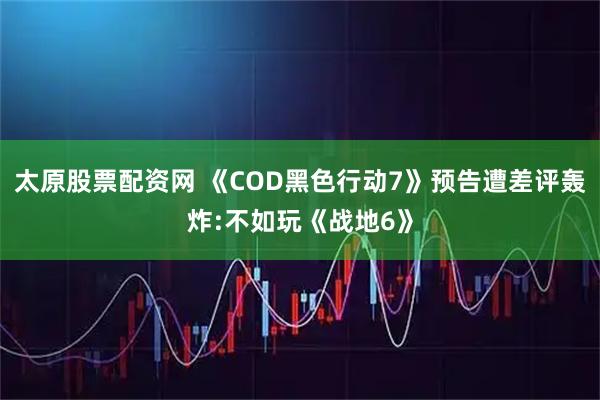 太原股票配资网 《COD黑色行动7》预告遭差评轰炸:不如玩《战地6》